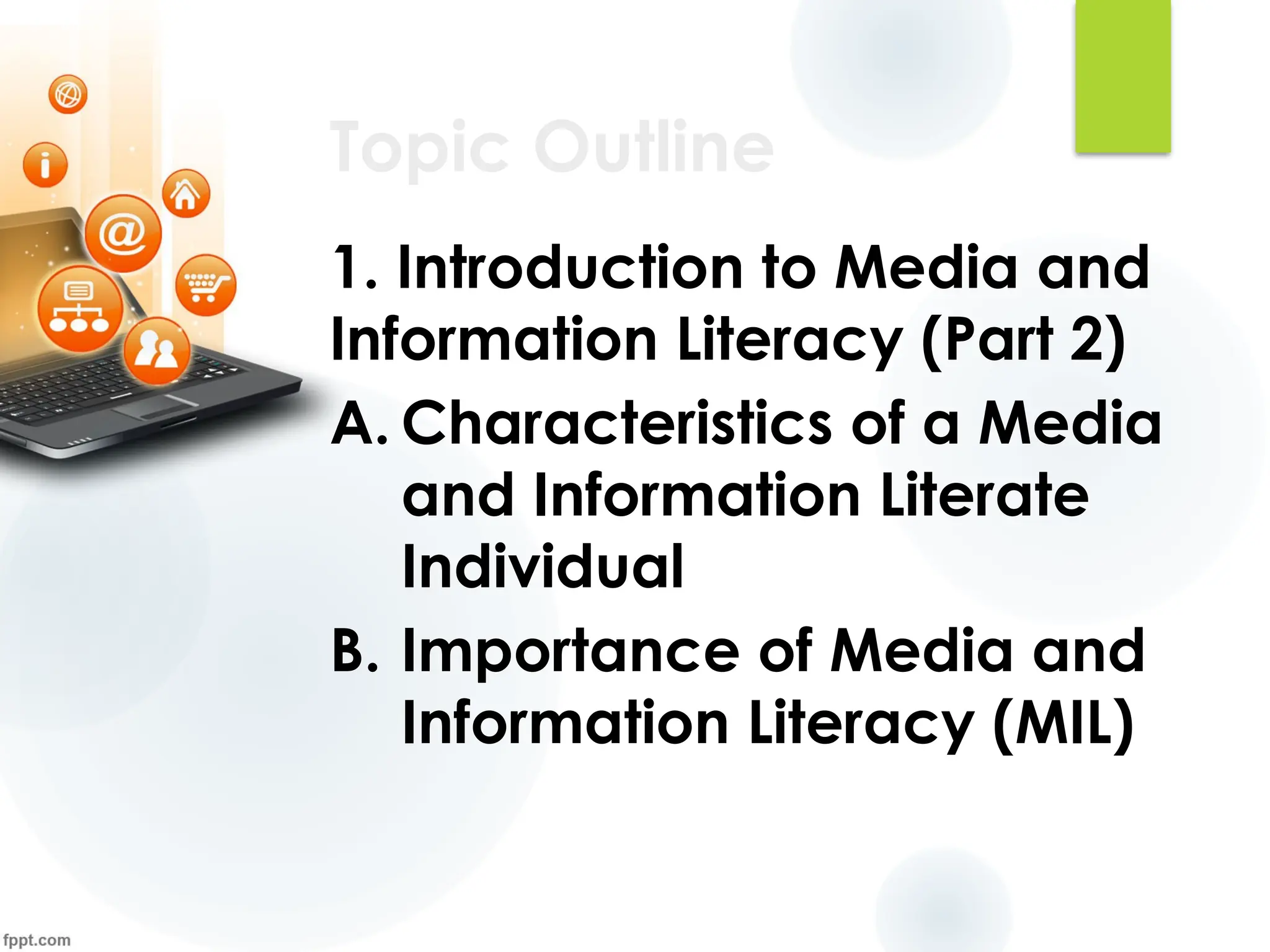 Topic Outline

1. Introduction to Media and Information Literacy (Part 2)

A. Characteristics of a Media and Information Literate Individual

B. Importance of Media and Information Literacy (MIL)

fppt.com